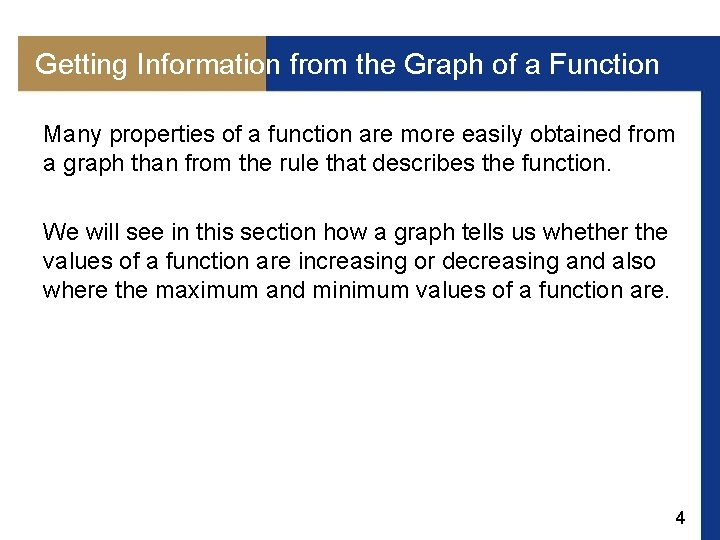 Getting Information from the Graph of a Function

Many properties of a function are more easily obtained from a graph than from the rule that describes the function.

We will see in this section how a graph tells us whether the values of a function are increasing or decreasing and also where the maximum and minimum values of a function are.

4